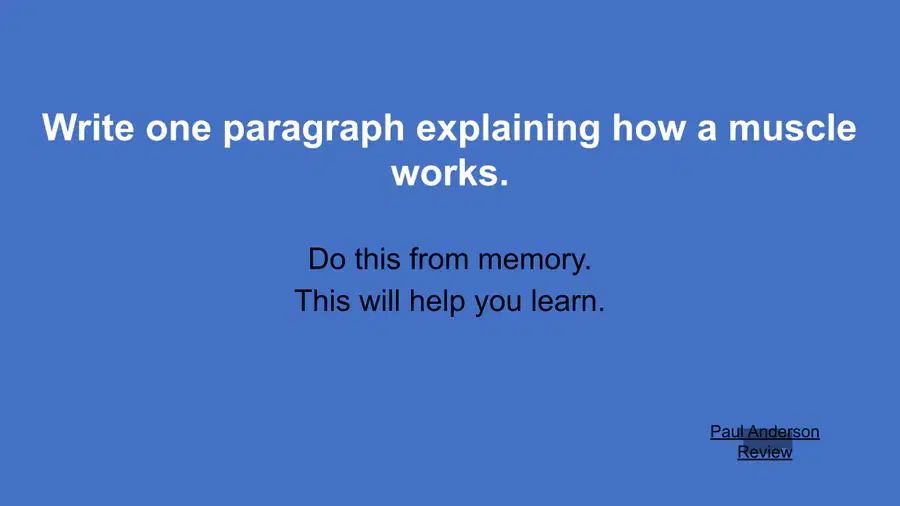 Write one paragraph explaining how a muscle works.

Do this from memory.
This will help you learn.

Paul Anderson
Review